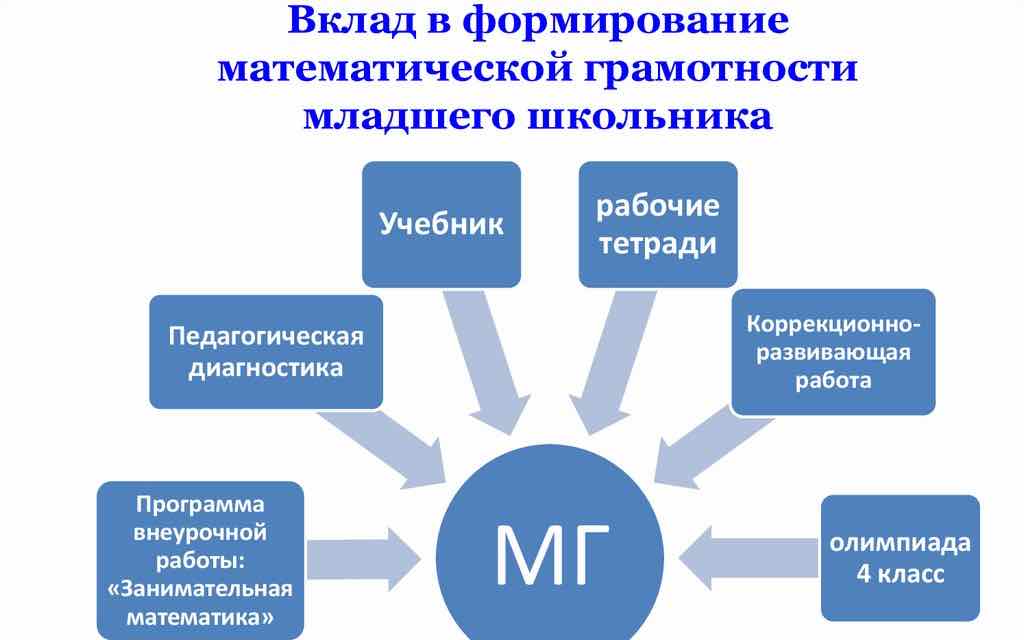 Вклад в формирование математической грамотности младшего школьника

Учебник

рабочие тетради

Педагогическая диагностика

Коррекционно-развивающая работа

Программа внеурочной работы: «Занимательная математика»

МГ

олимпиада 4 класс